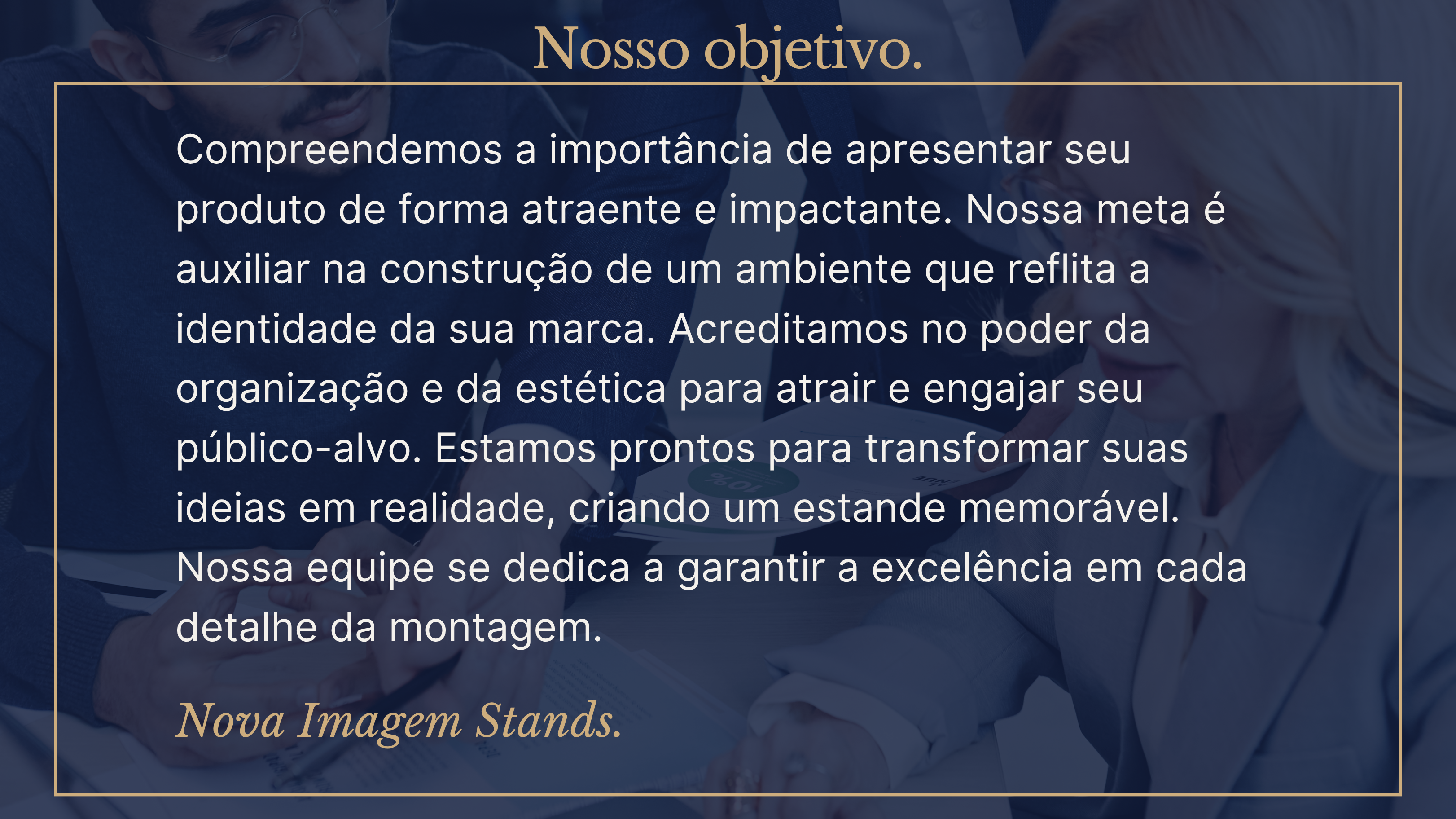 Nosso objetivo.

Compreendemos a importância de apresentar seu produto de forma atraente e impactante. Nossa meta é auxiliar na construção de um ambiente que reflita a identidade da sua marca. Acreditamos no poder da organização e da estética para atrair e engajar seu público-alvo. Estamos prontos para transformar suas ideias em realidade, criando um estande memorável. Nossa equipe se dedica a garantir a excelência em cada detalhe da montagem.

Nova Imagem Stands.